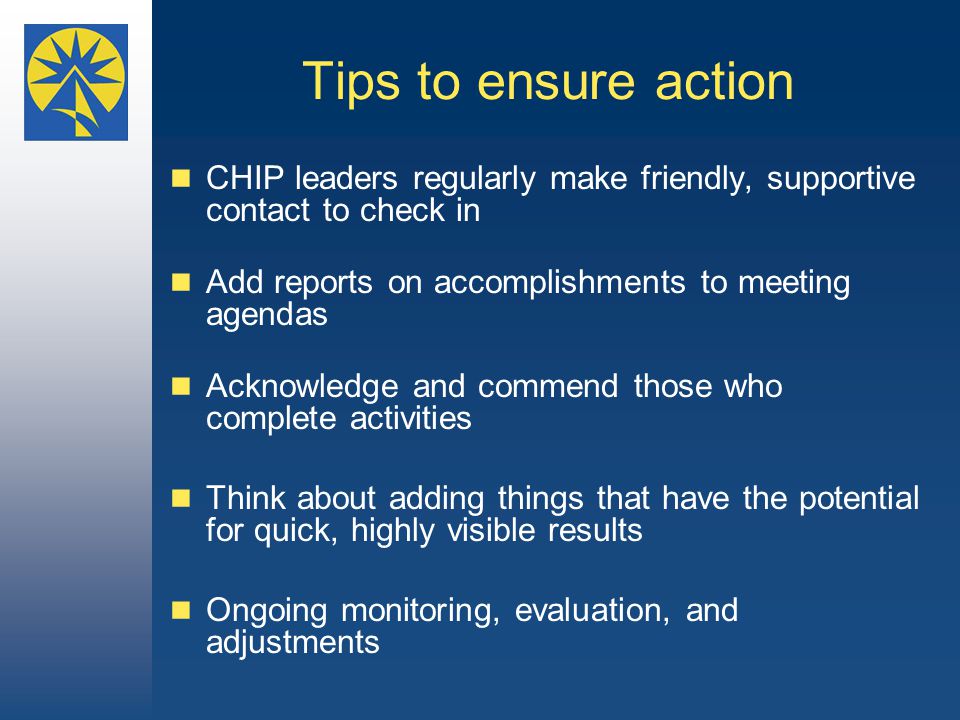 Tips to ensure action

- CHIP leaders regularly make friendly, supportive contact to check in

- Add reports on accomplishments to meeting agendas

- Acknowledge and commend those who complete activities

- Think about adding things that have the potential for quick, highly visible results

- Ongoing monitoring, evaluation, and adjustments